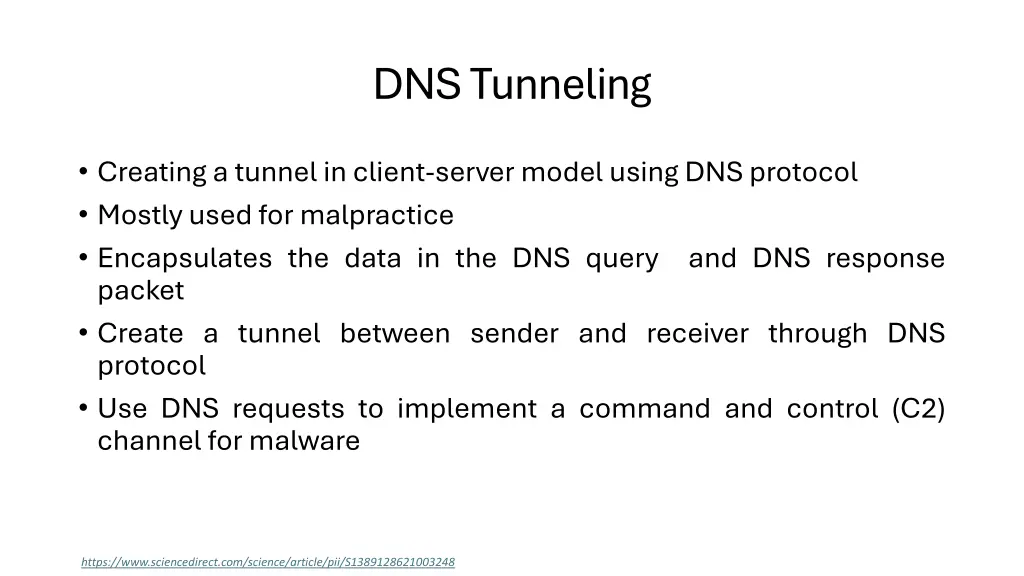 DNS Tunneling

• Creating a tunnel in client-server model using DNS protocol
• Mostly used for malpractice
• Encapsulates the data in the DNS query and DNS response packet
• Create a tunnel between sender and receiver through DNS protocol
• Use DNS requests to implement a command and control (C2) channel for malware

https://www.sciencedirect.com/science/article/pii/S1389128621003248